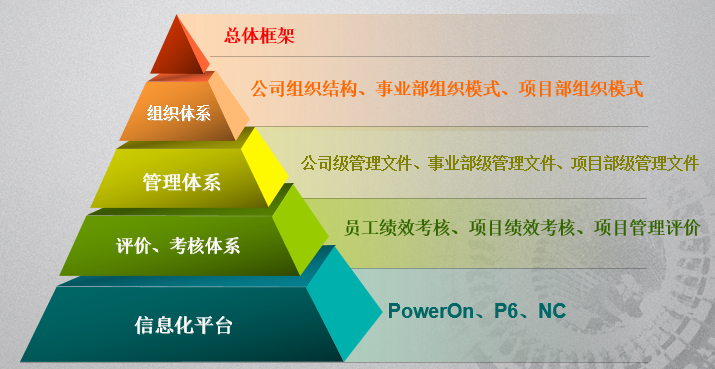 总体框架

组织体系

公司组织结构、事业部组织模式、项目部组织模式

管理体系

公司级管理文件、事业部级管理文件、项目部级管理文件

评价、考核体系

员工绩效考核、项目绩效考核、项目管理评价

信息化平台

PowerOn、P6、NC